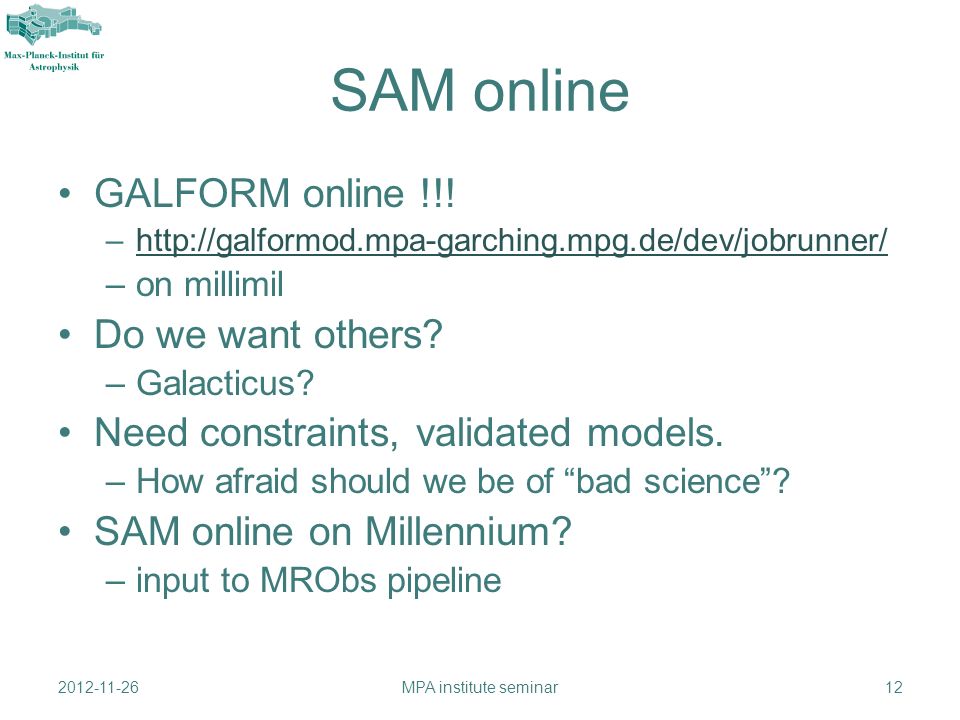 Max-Planck-Institut für Astrophysik

SAM online

• GALFORM online !!!
– http://galformod.mpa-garching.mpg.de/dev/jobrunner/
– on millimil
• Do we want others?
– Galacticus?
• Need constraints, validated models.
– How afraid should we be of “bad science”?
• SAM online on Millennium?
– input to MRObs pipeline

2012-11-26
MPA institute seminar
12